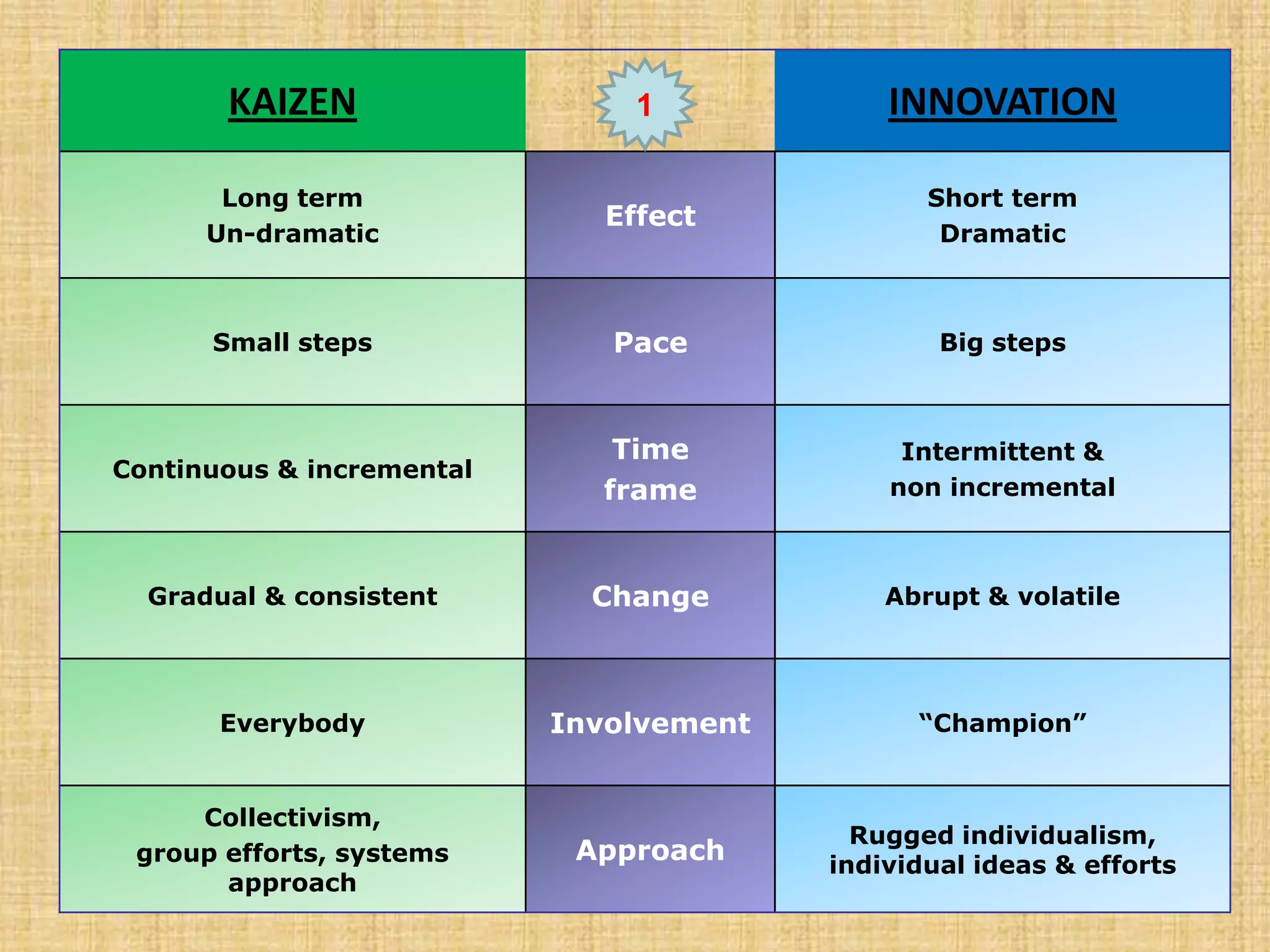 | KAIZEN | 1 | INNOVATION |
|---|---|---|
| Long term Un-dramatic | Effect | Short term Dramatic |
| Small steps | Pace | Big steps |
| Continuous & incremental | Time frame | Intermittent & non incremental |
| Gradual & consistent | Change | Abrupt & volatile |
| Everybody | Involvement | “Champion” |
| Collectivism, group efforts, systems approach | Approach | Rugged individualism, individual ideas & efforts |